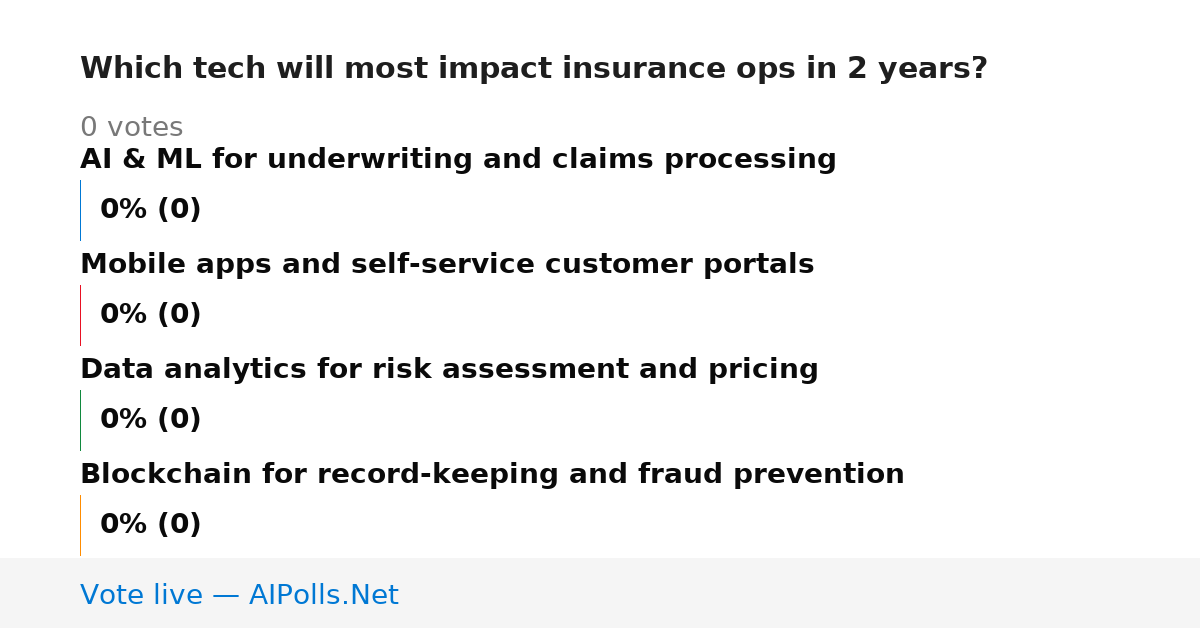 Which tech will most impact insurance ops in 2 years?

0 votes

AI & ML for underwriting and claims processing

0% (0)

Mobile apps and self-service customer portals

0% (0)

Data analytics for risk assessment and pricing

0% (0)

Blockchain for record-keeping and fraud prevention

0% (0)

Vote live — AIPolls.Net